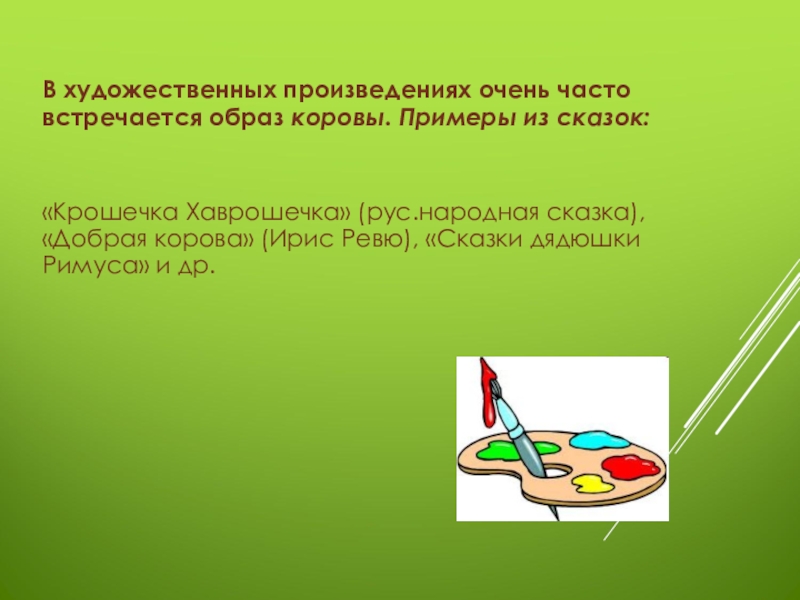 В художественных произведениях очень часто встречается образ коровы. Примеры из сказок:

«Крошечка Хаврошечка» (рус.народная сказка), «Добрая корова» (Ирис Ревю), «Сказки дядюшки Римуса» и др.